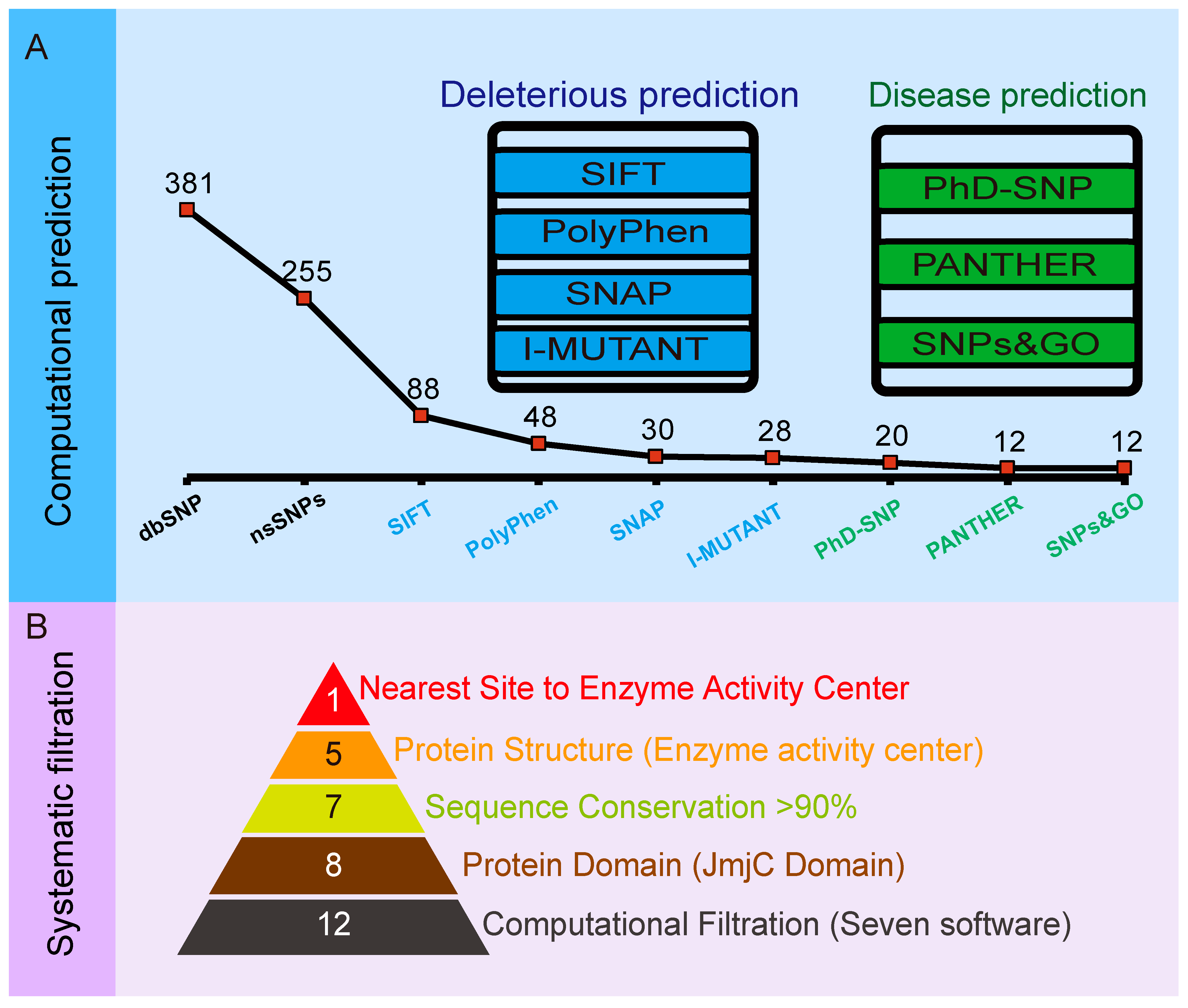 A

Computational prediction

Deleterious prediction

SIFT
PolyPhen
SNAP
I-MUTANT

Disease prediction

PhD-SNP
PANTHER
SNPs&GO

381
255
88
48
30
28
20
12
12

dbSNP
nsSNPs
SIFT
PolyPhen
SNAP
I-MUTANT
PhD-SNP
PANTHER
SNPs&GO

B

Systematic filtration

1 Nearest Site to Enzyme Activity Center
5 Protein Structure (Enzyme activity center)
7 Sequence Conservation >90%
8 Protein Domain (JmjC Domain)
12 Computational Filtration (Seven software)